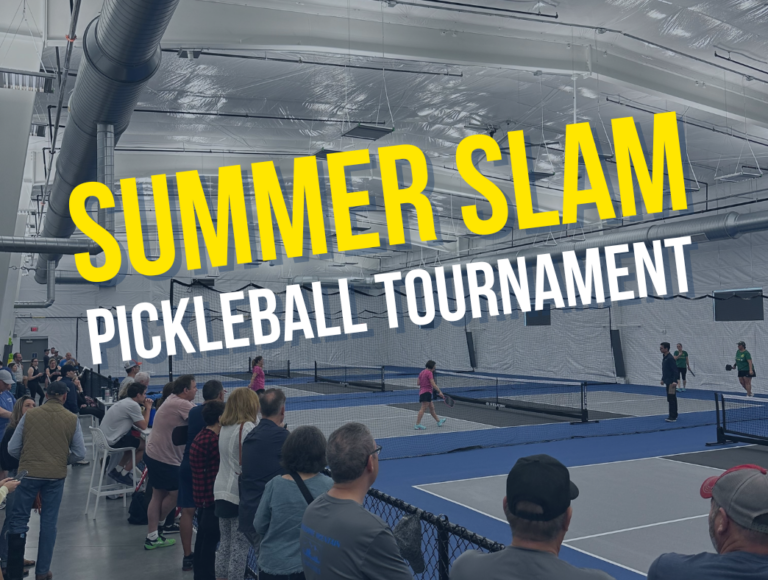 SUMMER SLAM
PICKLEBALL TOURNAMENT